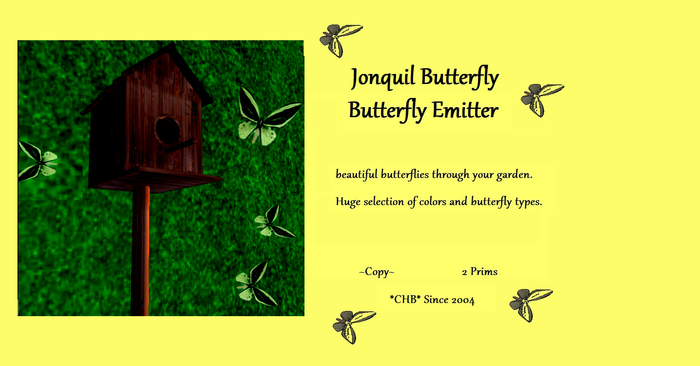 Jonquil Butterfly
Butterfly Emitter

beautiful butterflies through your garden.

Huge selection of colors and butterfly types.

~Copy~ 2 Prims

*CHB* Since 2004